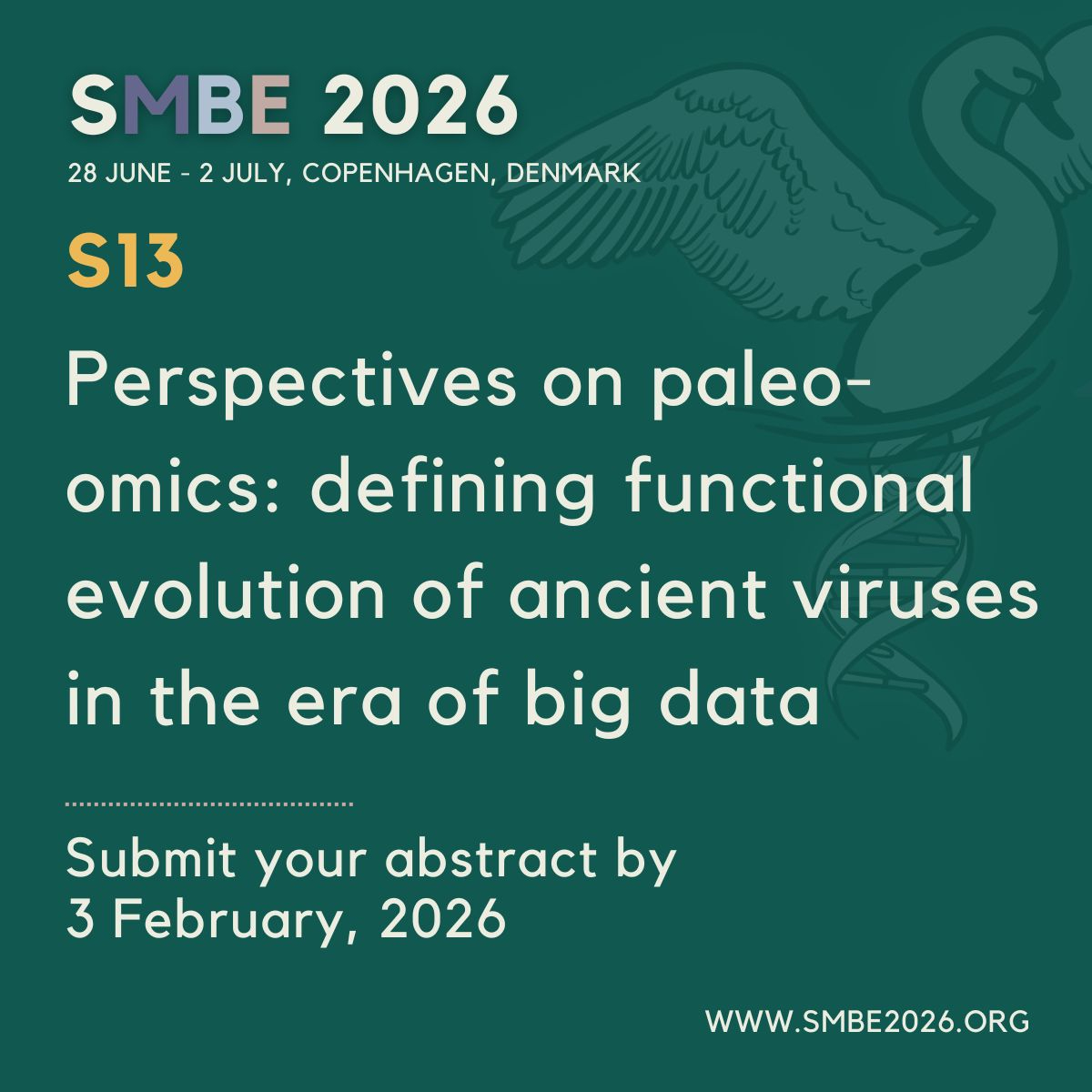 SMBE 2026
28 JUNE - 2 JULY, COPENHAGEN, DENMARK

S13

Perspectives on paleo-omics: defining functional evolution of ancient viruses in the era of big data

Submit your abstract by 3 February, 2026

WWW.SMBE2026.ORG